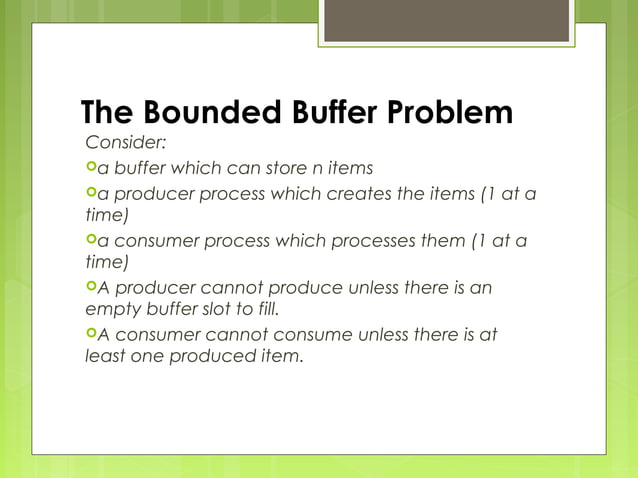 The Bounded Buffer Problem

Consider:

a buffer which can store n items

a producer process which creates the items (1 at a time)

a consumer process which processes them (1 at a time)

A producer cannot produce unless there is an empty buffer slot to fill.

A consumer cannot consume unless there is at least one produced item.